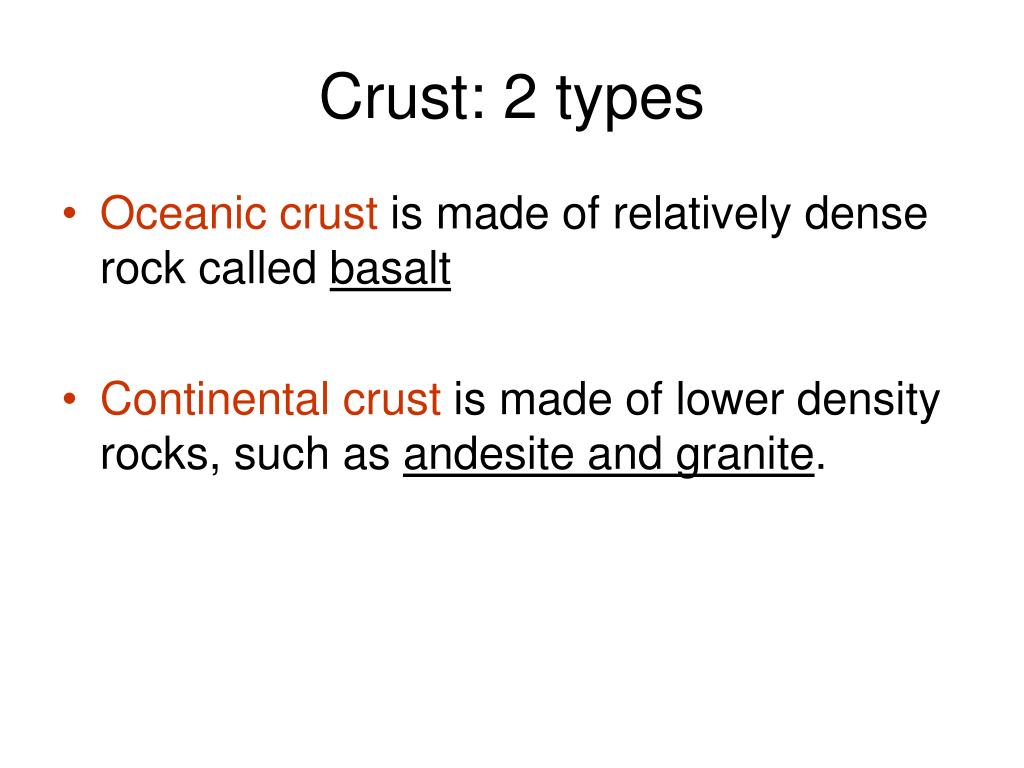 Crust: 2 types

• Oceanic crust is made of relatively dense rock called basalt

• Continental crust is made of lower density rocks, such as andesite and granite.